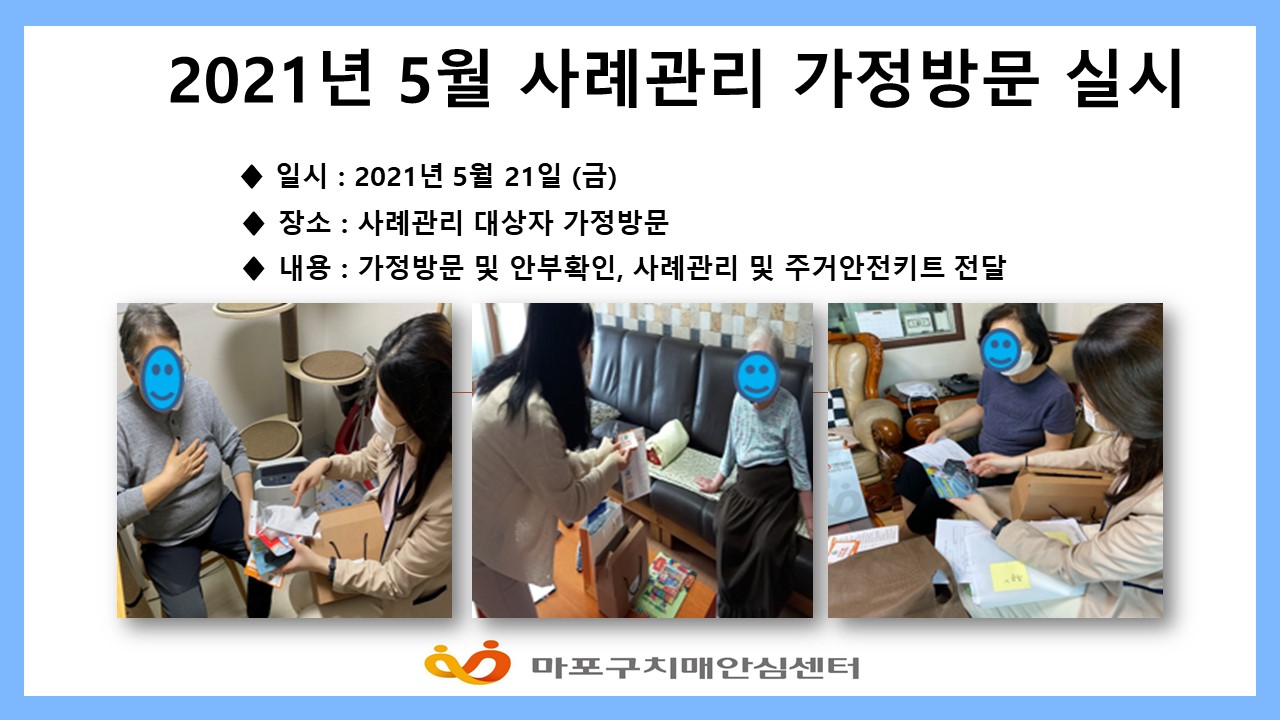 2021년 5월 사례관리 가정방문 실시

◆ 일시 : 2021년 5월 21일 (금)

◆ 장소 : 사례관리 대상자 가정방문

◆ 내용 : 가정방문 및 안부확인, 사례관리 및 주거안전키트 전달

마포구치매안심센터